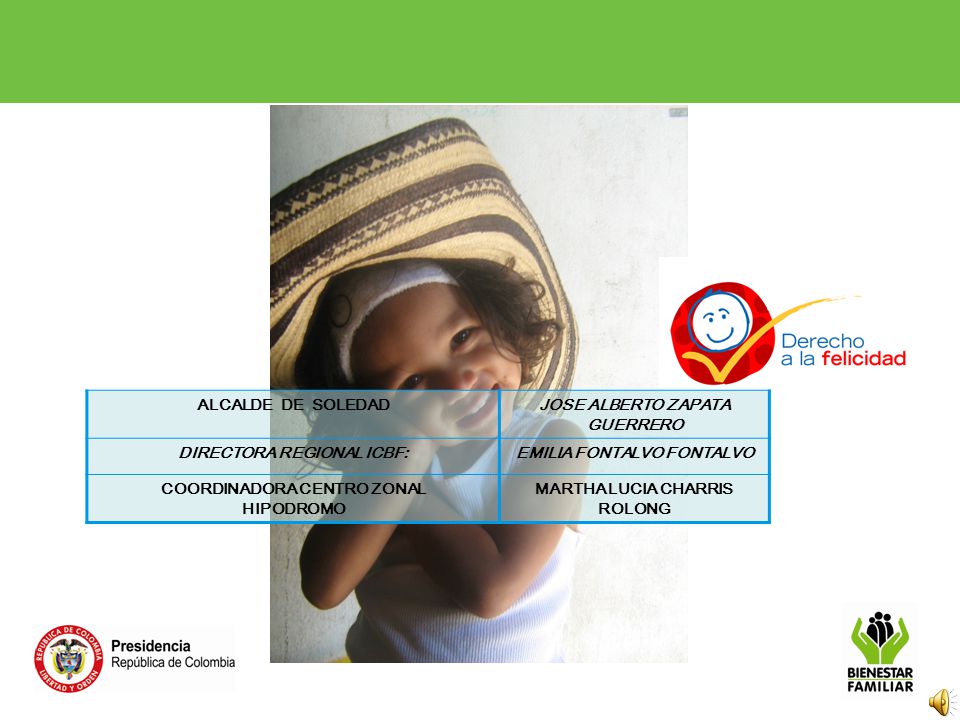 Derecho a la felicidad

| ALCALDE DE SOLEDAD | JOSE ALBERTO ZAPATA GUERRERO |
|---|---|
| DIRECTORA REGIONAL ICBF: | EMILIA FONTALVO FONTALVO |
| COORDINADORA CENTRO ZONAL HIPODROMO | MARTHA LUCIA CHARRIS ROLONG |

REPÚBLICA DE COLOMBIA LIBERTAD Y ORDEN

Presidencia
República de Colombia

BIENESTAR FAMILIAR